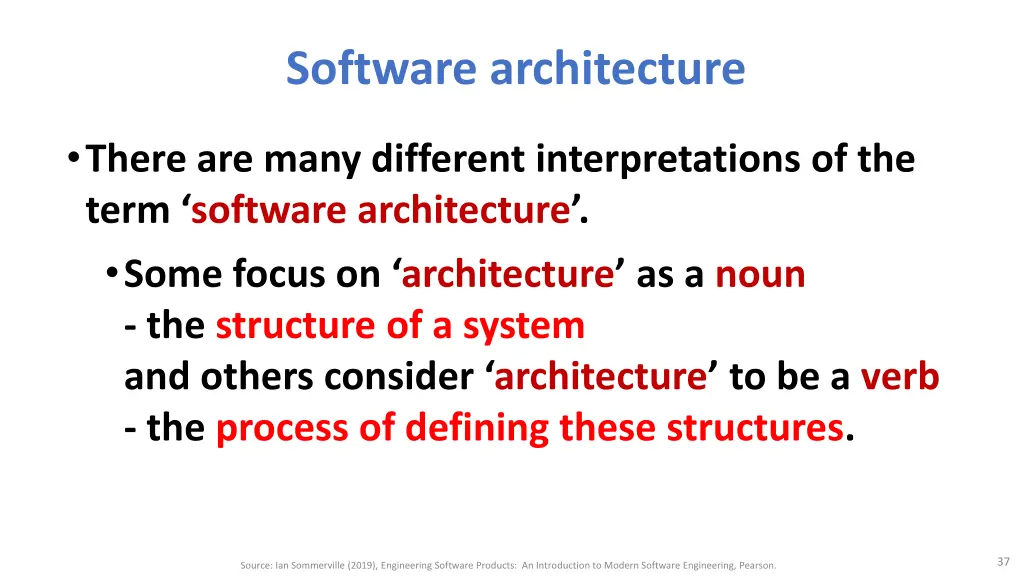 Software architecture

• There are many different interpretations of the term ‘software architecture’.

• Some focus on ‘architecture’ as a noun
- the structure of a system
and others consider ‘architecture’ to be a verb
- the process of defining these structures.

Source: Ian Sommerville (2019), Engineering Software Products: An Introduction to Modern Software Engineering, Pearson.

37